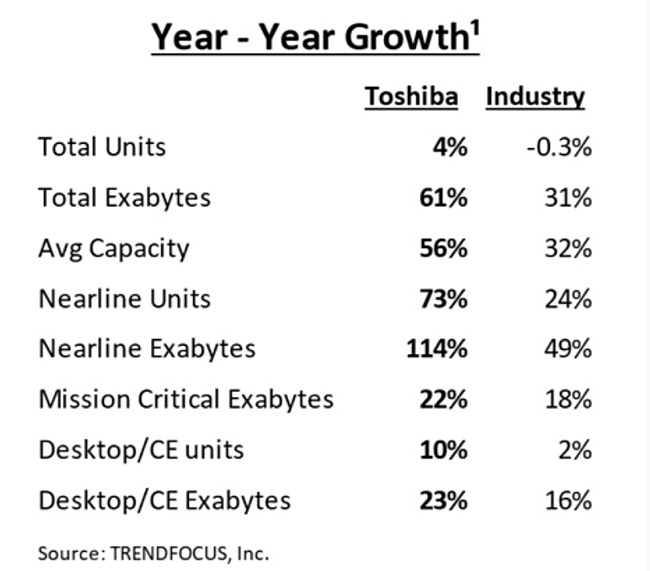 Year - Year Growth$^1$

| | Toshiba | Industry |
|---|---|---|
| Total Units | 4% | -0.3% |
| Total Exabytes | 61% | 31% |
| Avg Capacity | 56% | 32% |
| Nearline Units | 73% | 24% |
| Nearline Exabytes | 114% | 49% |
| Mission Critical Exabytes | 22% | 18% |
| Desktop/CE units | 10% | 2% |
| Desktop/CE Exabytes | 23% | 16% |

Source: TRENDFOCUS, Inc.